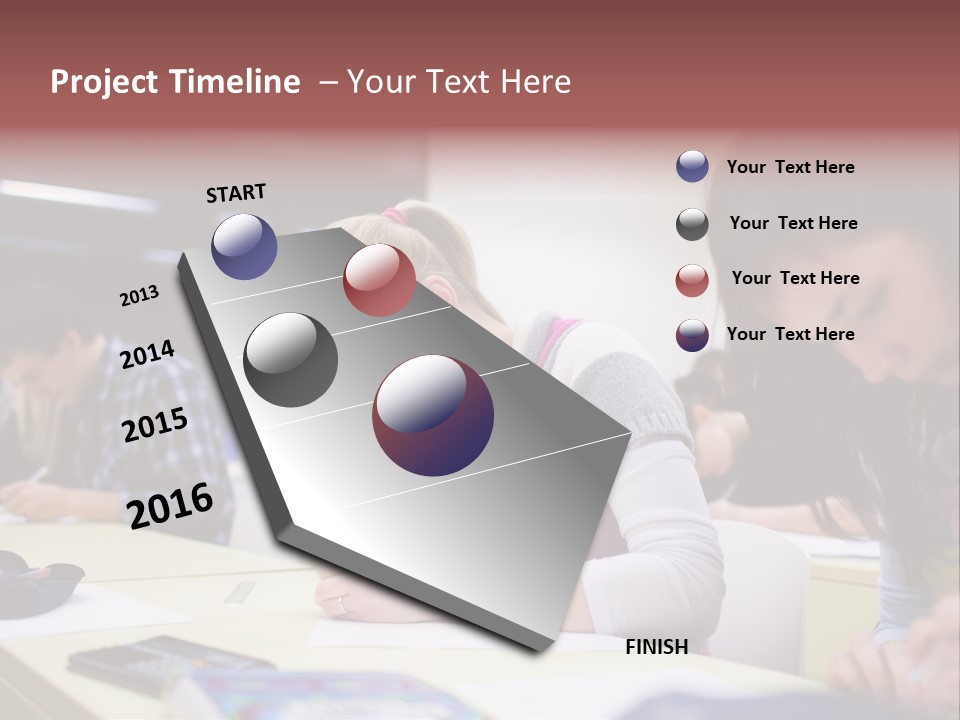 Project Timeline – Your Text Here

START

2013

2014

2015

2016

FINISH

Your Text Here

Your Text Here

Your Text Here

Your Text Here